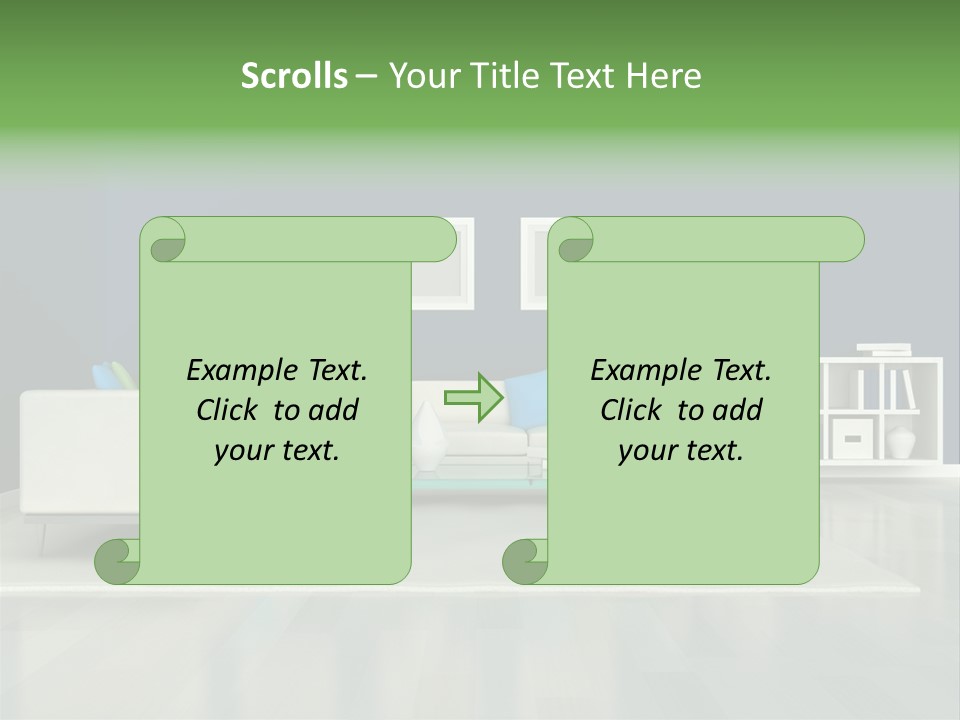 Scrolls – Your Title Text Here

Example Text. Click to add your text.

Example Text. Click to add your text.